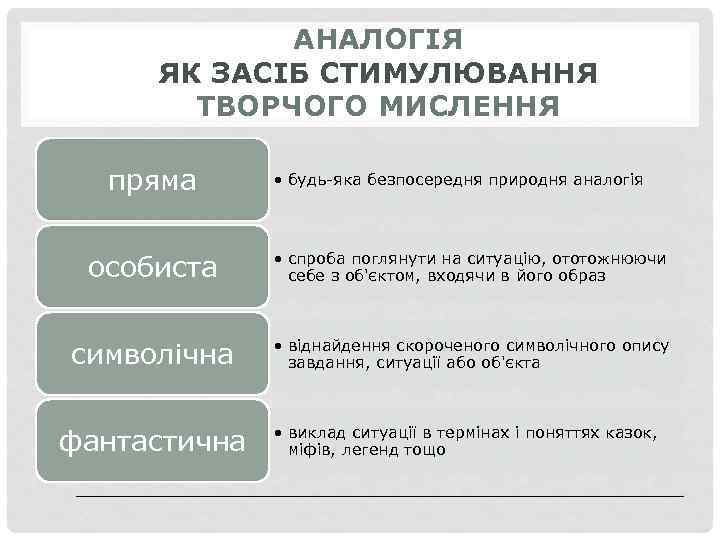 АНАЛОГІЯ
ЯК ЗАСІБ СТИМУЛЮВАННЯ
ТВОРЧОГО МИСЛЕННЯ

пряма

• будь-яка безпосередня природня аналогія

особиста

• спроба поглянути на ситуацію, ототожнюючи себе з об'єктом, входячи в його образ

символічна

• віднайдення скороченого символічного опису завдання, ситуації або об'єкта

фантастична

• виклад ситуації в термінах і поняттях казок, міфів, легенд тощо